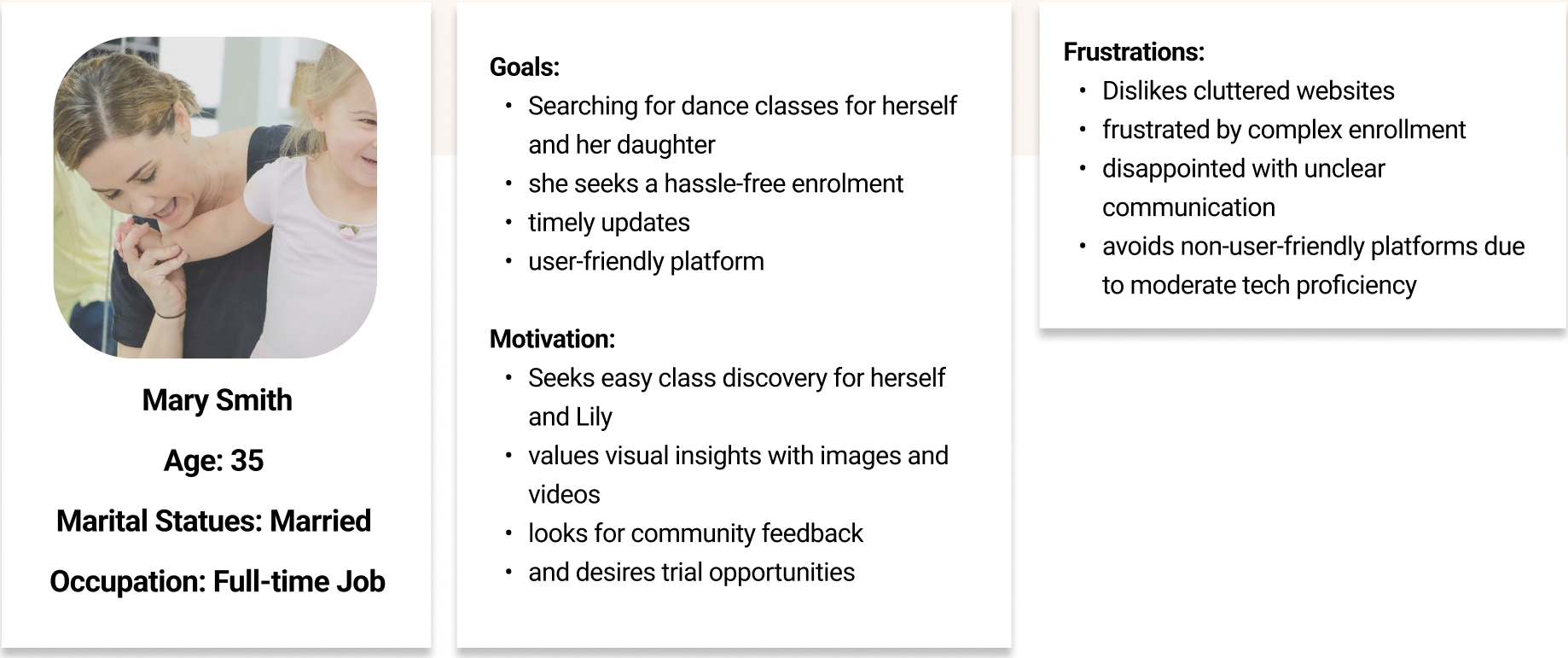 Mary Smith

Age: 35

Marital Statues: Married

Occupation: Full-time Job

Goals:
• Searching for dance classes for herself and her daughter
• she seeks a hassle-free enrolment
• timely updates
• user-friendly platform

Motivation:
• Seeks easy class discovery for herself and Lily
• values visual insights with images and videos
• looks for community feedback
• and desires trial opportunities

Frustrations:
• Dislikes cluttered websites
• frustrated by complex enrollment
• disappointed with unclear communication
• avoids non-user-friendly platforms due to moderate tech proficiency